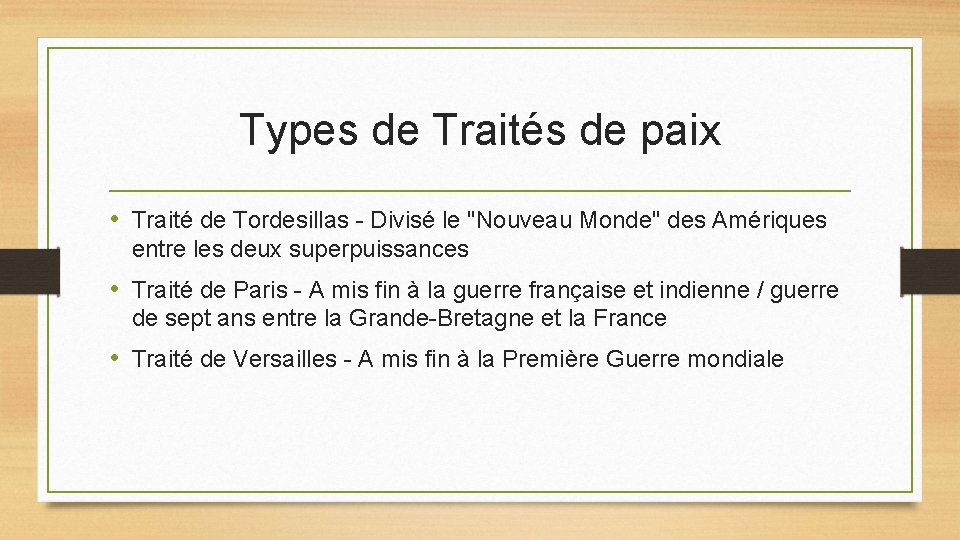 Types de Traités de paix

• Traité de Tordesillas - Divisé le "Nouveau Monde" des Amériques entre les deux superpuissances

• Traité de Paris - A mis fin à la guerre française et indienne / guerre de sept ans entre la Grande-Bretagne et la France

• Traité de Versailles - A mis fin à la Première Guerre mondiale